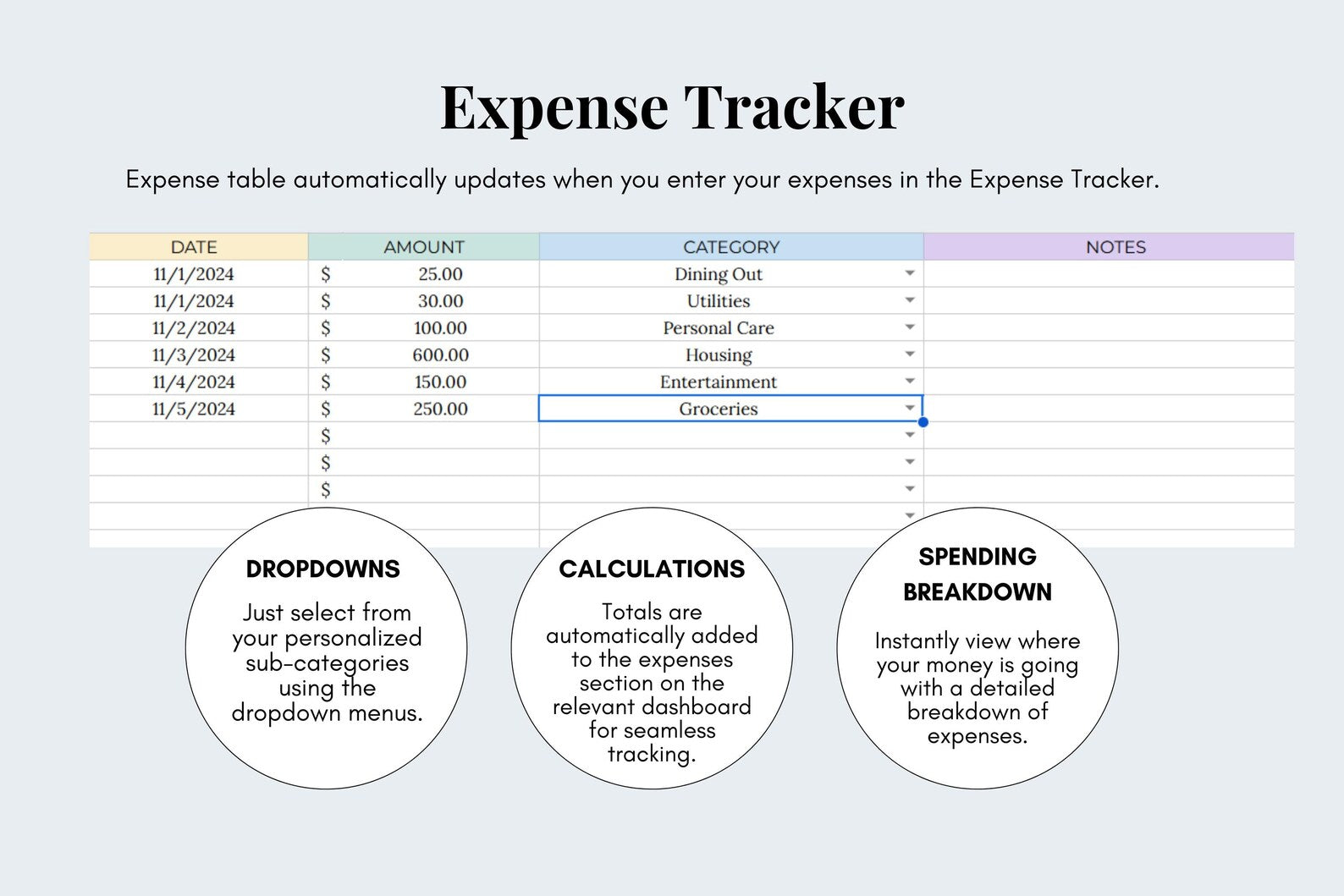 Expense Tracker

Expense table automatically updates when you enter your expenses in the Expense Tracker.

| DATE | AMOUNT | CATEGORY | NOTES |
|---|---|---|---|
| 11/1/2024 | \$ 25.00 | Dining Out | |
| 11/1/2024 | \$ 30.00 | Utilities | |
| 11/2/2024 | \$ 100.00 | Personal Care | |
| 11/3/2024 | \$ 600.00 | Housing | |
| 11/4/2024 | \$ 150.00 | Entertainment | |
| 11/5/2024 | \$ 250.00 | Groceries | |
| | \$ | | |
| | \$ | | |
| | \$ | | |

DROPDOWNS

Just select from your personalized sub-categories using the dropdown menus.

CALCULATIONS

Totals are automatically added to the expenses section on the relevant dashboard for seamless tracking.

SPENDING BREAKDOWN

Instantly view where your money is going with a detailed breakdown of expenses.